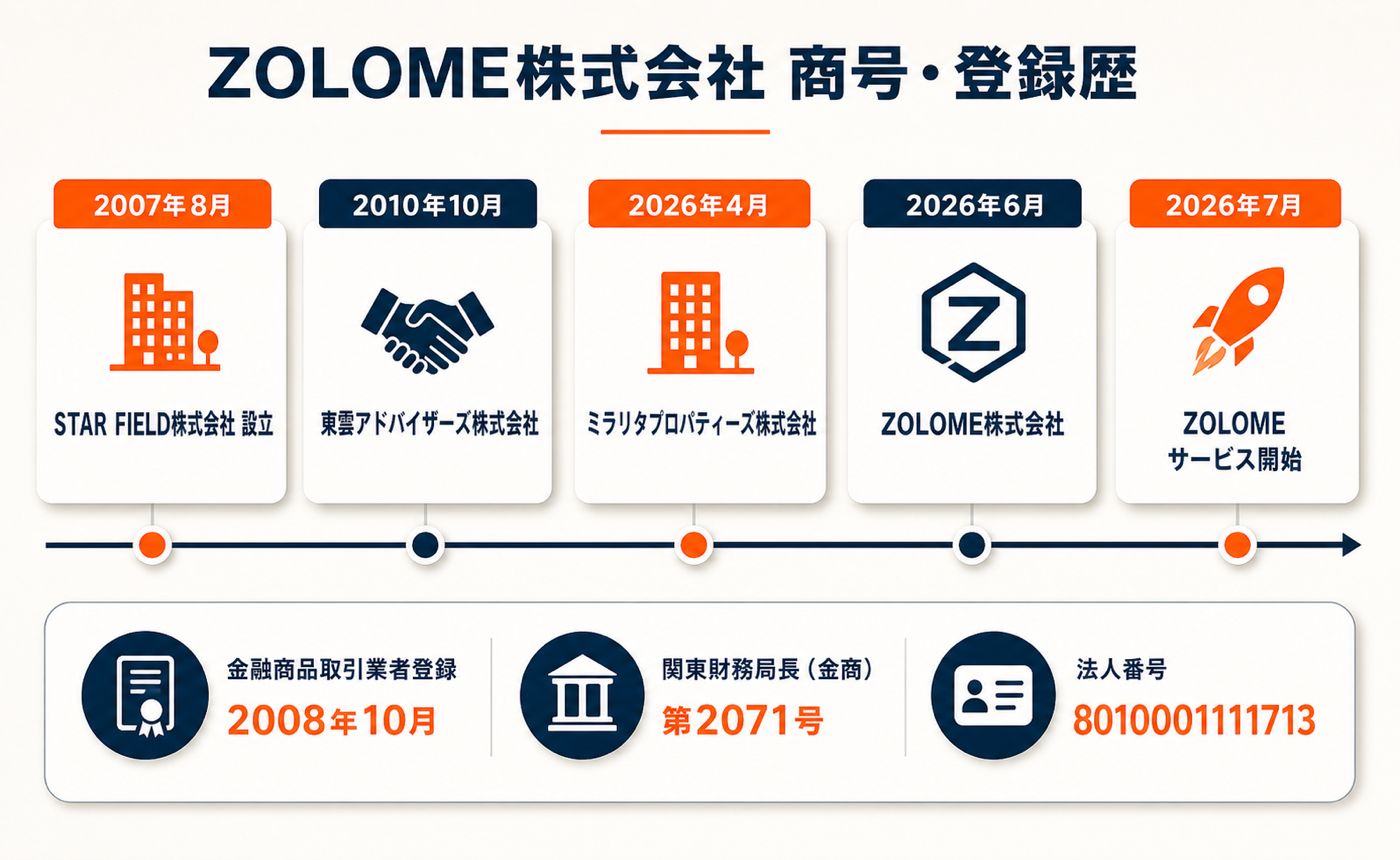 ZOLOME株式会社 商号・登録歴

2007年8月
STAR FIELD株式会社 設立

2010年10月
東雲アドバイザーズ株式会社

2026年4月
ミラリタプロパティーズ株式会社

2026年6月
Z
ZOLOME株式会社

2026年7月
ZOLOME
サービス開始

金融商品取引業者登録
2008年10月

関東財務局長（金商）
第2071号

法人番号
8010001111713